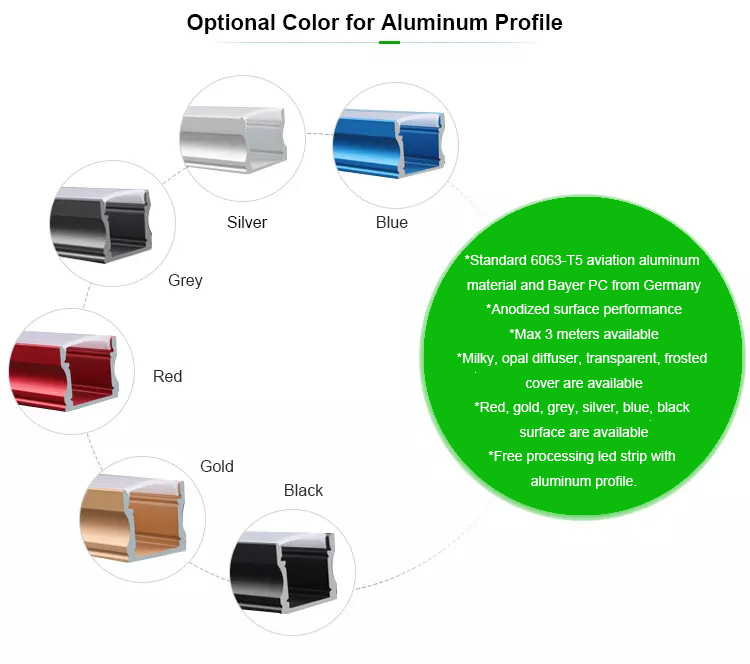 Optional Color for Aluminum Profile

Silver

Blue

Grey

Red

Gold

Black

*Standard 6063-T5 aviation aluminum material and Bayer PC from Germany
*Anodized surface performance
*Max 3 meters available
*Milky, opal diffuser, transparent, frosted cover are available
*Red, gold, grey, silver, blue, black surface are available
*Free processing led strip with aluminum profile.